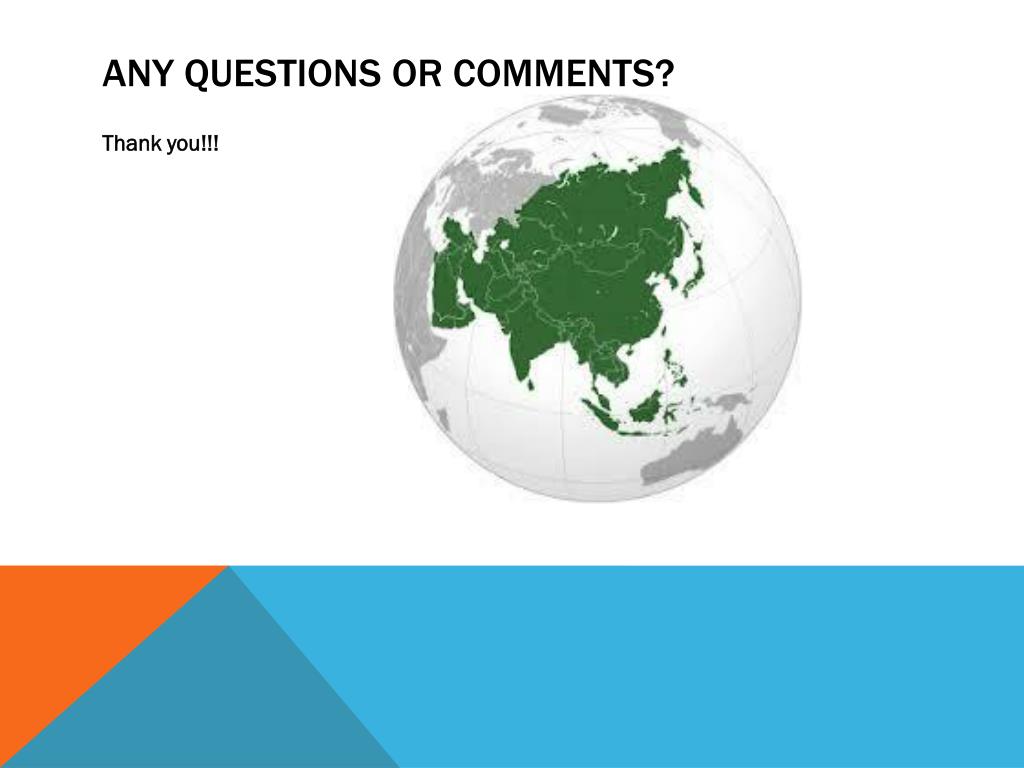 ANY QUESTIONS OR COMMENTS?

Thank you!!!